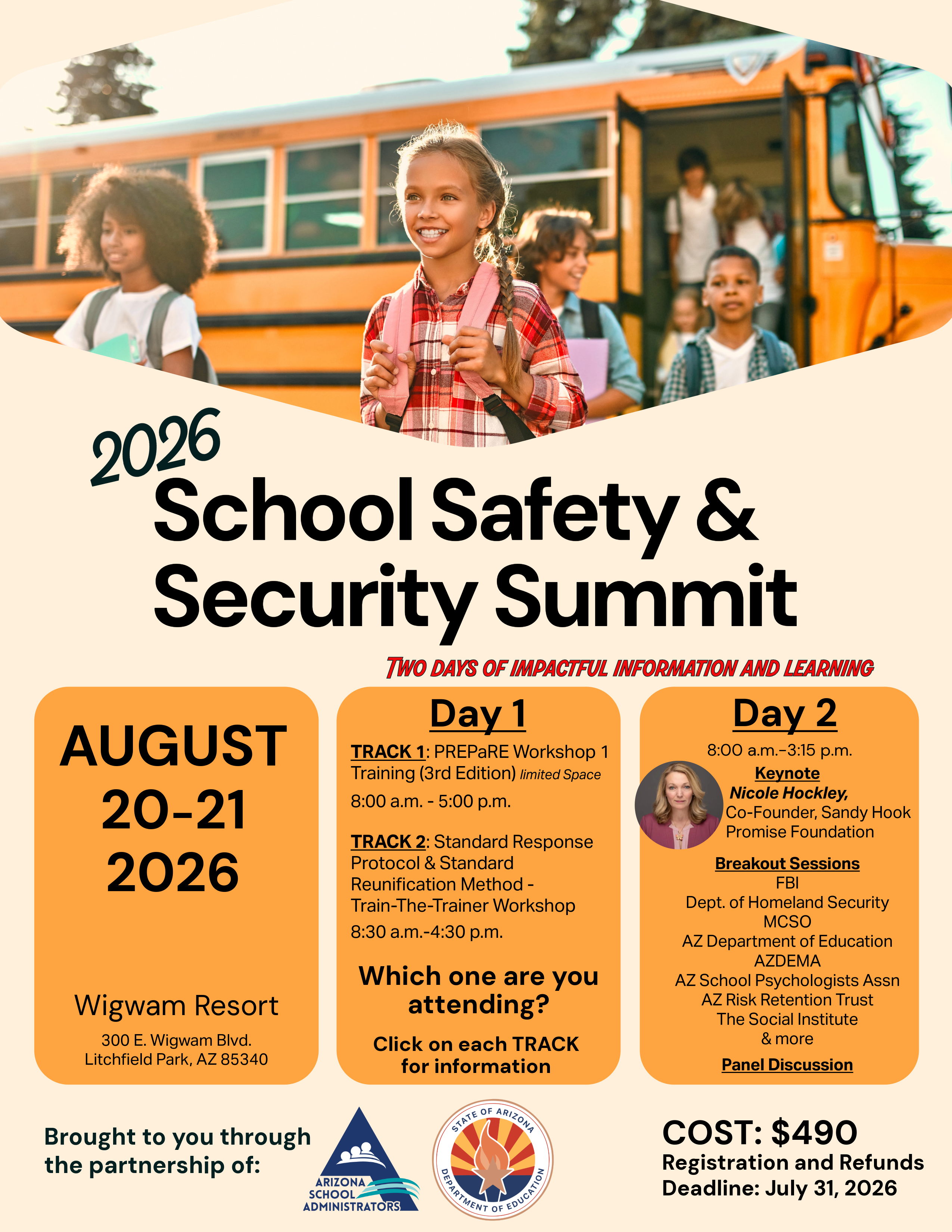 2026
School Safety & Security Summit

TWO DAYS OF IMPACTFUL INFORMATION AND LEARNING

AUGUST 20-21 2026

Wigwam Resort
300 E. Wigwam Blvd.
Litchfield Park, AZ 85340

Day 1

TRACK 1: PREPaRE Workshop 1 Training (3rd Edition) limited Space
8:00 a.m. - 5:00 p.m.

TRACK 2: Standard Response Protocol & Standard Reunification Method - Train-The-Trainer Workshop
8:30 a.m.-4:30 p.m.

Which one are you attending?

Click on each TRACK for information

Day 2

8:00 a.m.–3:15 p.m.

Keynote
Nicole Hockley,
Co-Founder, Sandy Hook Promise Foundation

Breakout Sessions
FBI
Dept. of Homeland Security
MCSO
AZ Department of Education
AZDEMA
AZ School Psychologists Assn
AZ Risk Retention Trust
The Social Institute
& more

Panel Discussion

Brought to you through the partnership of:

ARIZONA SCHOOL ADMINISTRATORS

STATE OF ARIZONA DEPARTMENT OF EDUCATION

COST: $490
Registration and Refunds Deadline: July 31, 2026